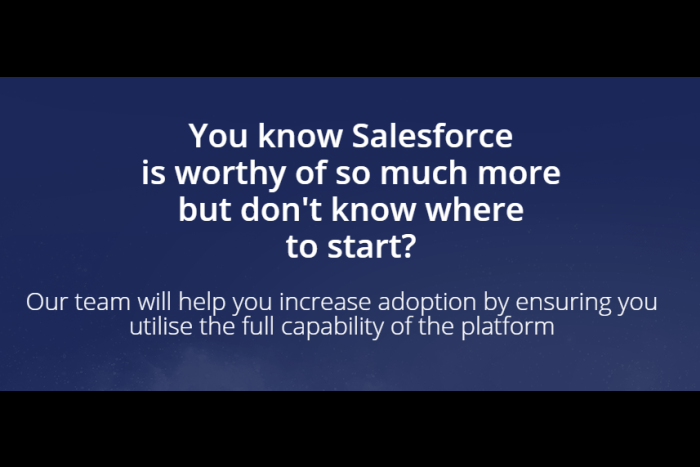 You know Salesforce is worthy of so much more but don't know where to start?

Our team will help you increase adoption by ensuring you utilise the full capability of the platform